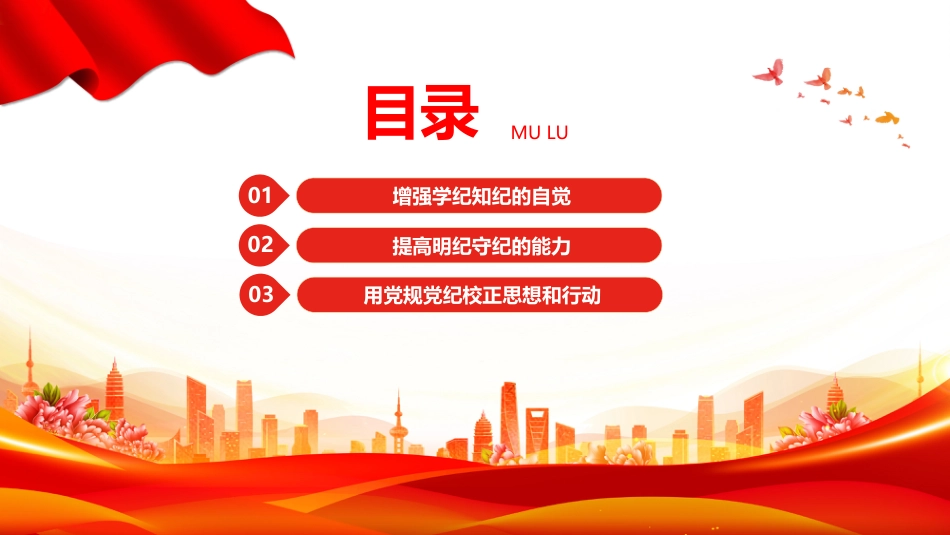 目录 MU LU

01 增强学纪知纪的自觉

02 提高明纪守纪的能力

03 用党规党纪校正思想和行动